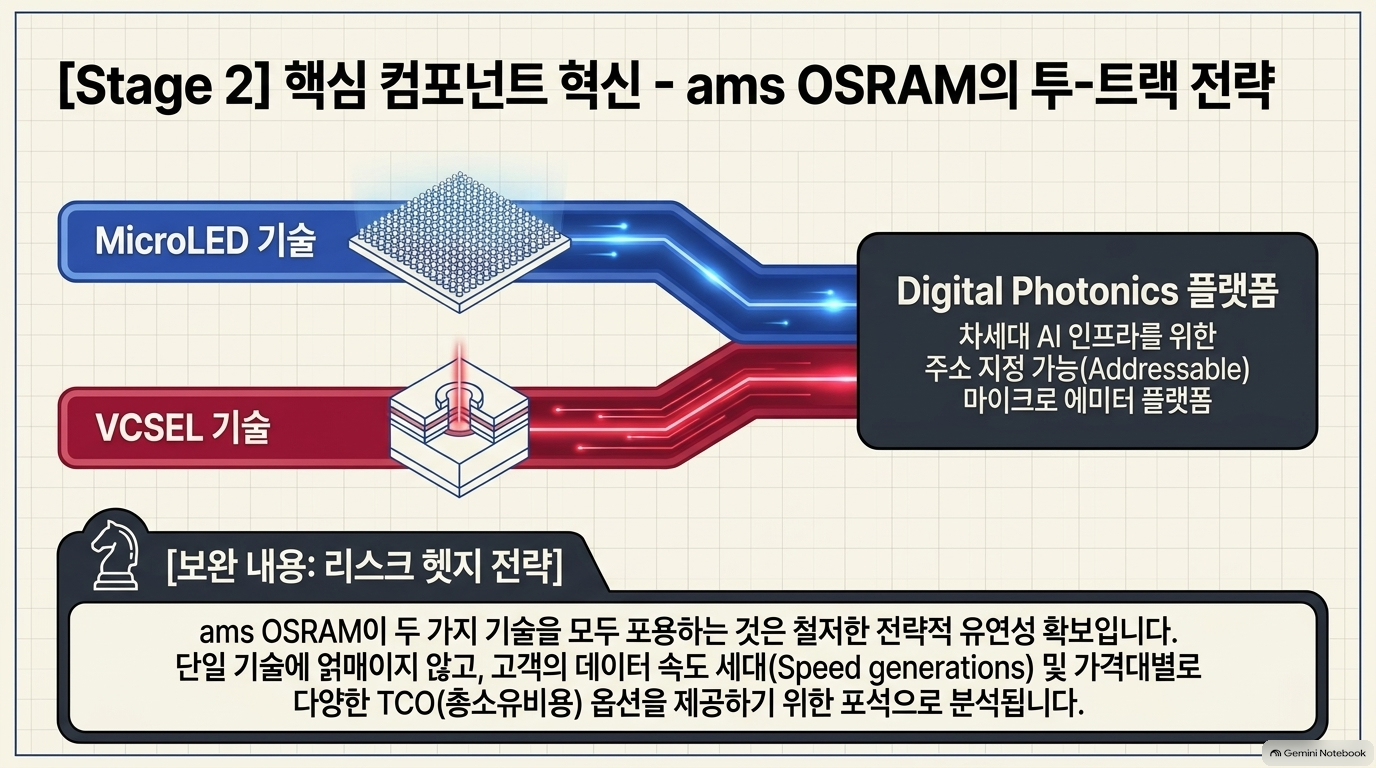 [Stage 2] 핵심 컴포넌트 혁신 - ams OSRAM의 투-트랙 전략

MicroLED 기술

VCSEL 기술

Digital Photonics 플랫폼
차세대 AI 인프라를 위한
주소 지정 가능(Addressable)
마이크로 에미터 플랫폼

[보완 내용: 리스크 헷지 전략]

ams OSRAM이 두 가지 기술을 모두 포용하는 것은 철저한 전략적 유연성 확보입니다. 단일 기술에 얽매이지 않고, 고객의 데이터 속도 세대(Speed generations) 및 가격대별로 다양한 TCO(총소유비용) 옵션을 제공하기 위한 포석으로 분석됩니다.

Gemini Notebook